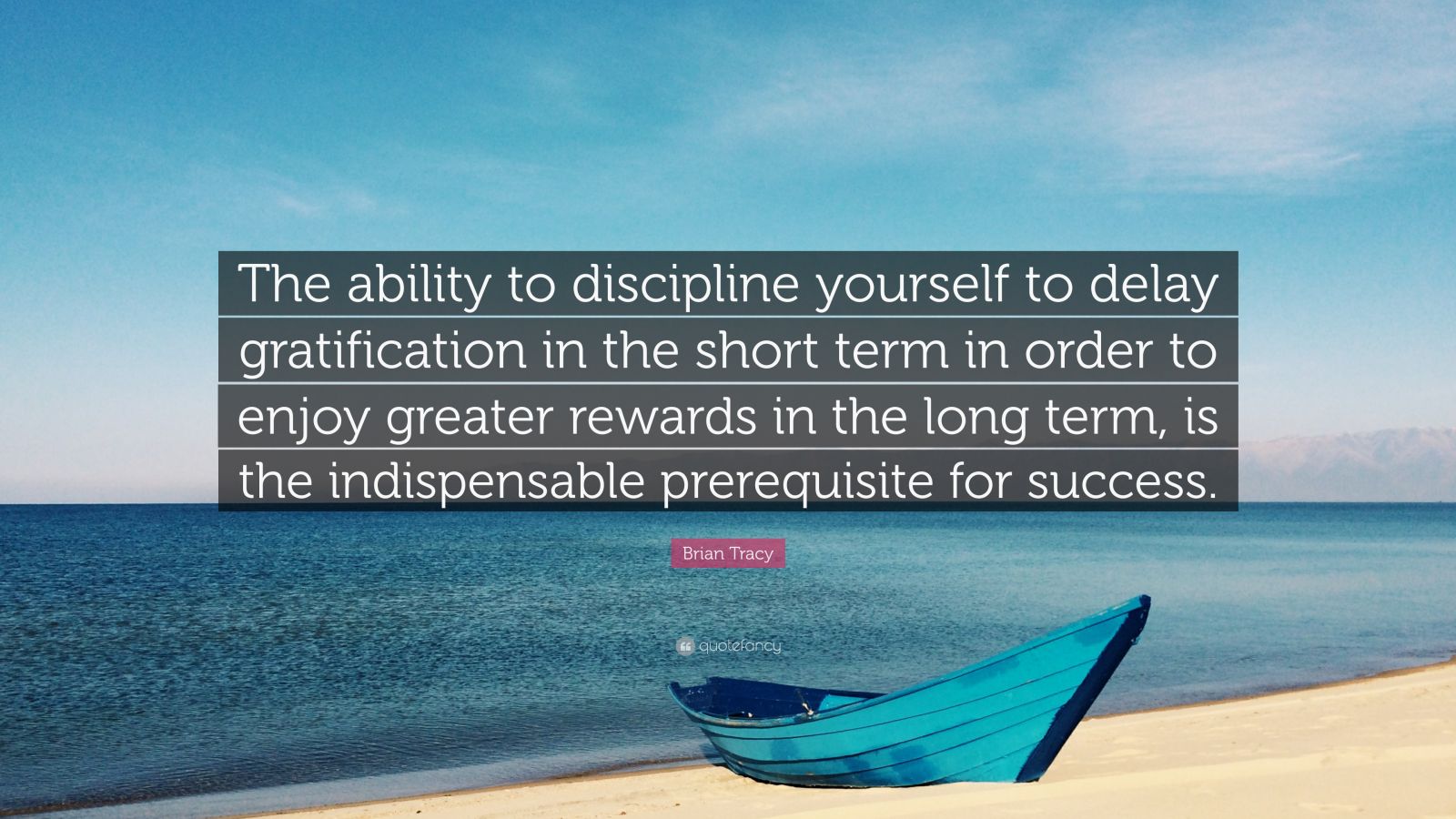 The ability to discipline yourself to delay gratification in the short term in order to enjoy greater rewards in the long term, is the indispensable prerequisite for success.

Brian Tracy

quotefancy